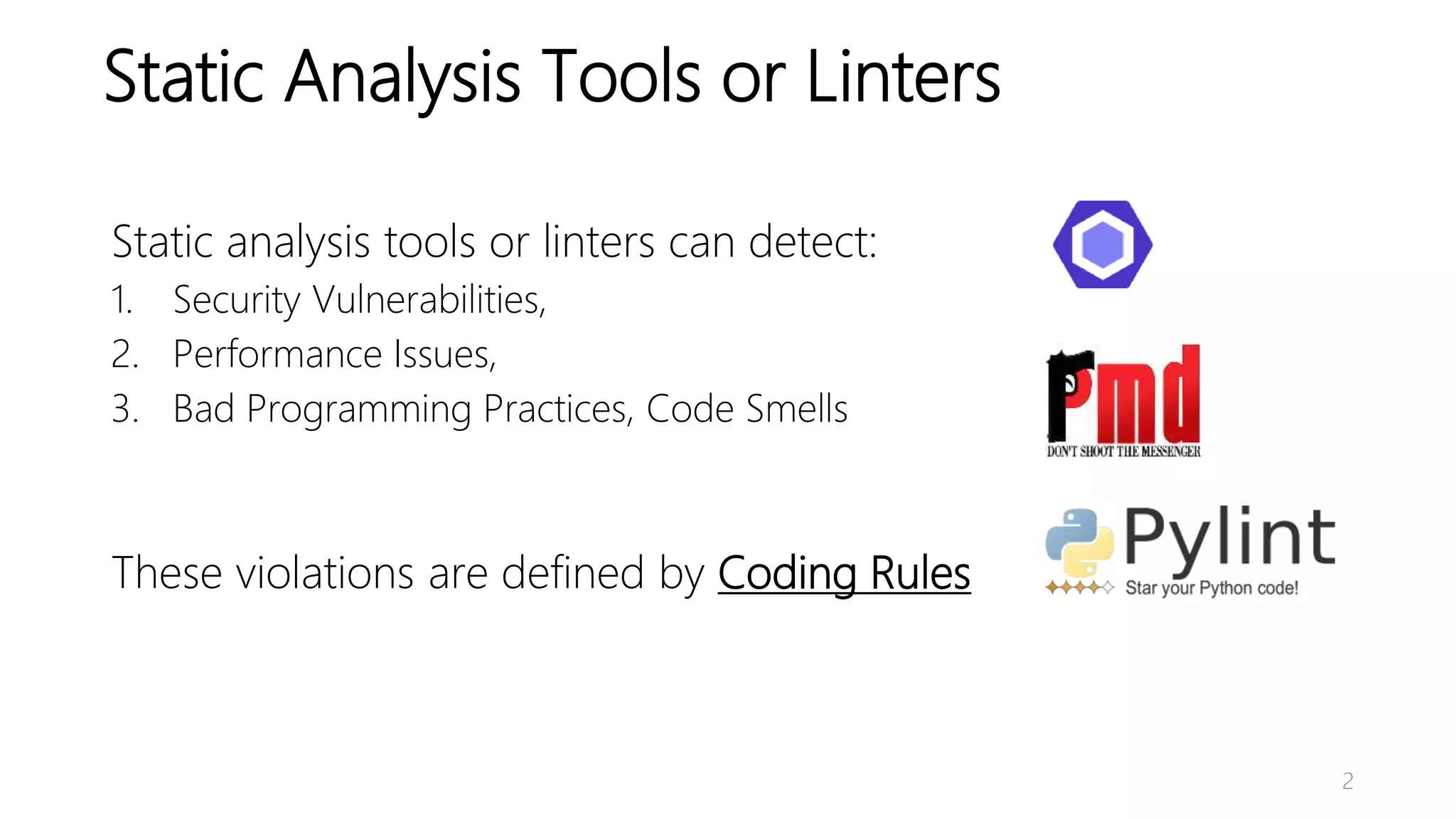 Static Analysis Tools or Linters

Static analysis tools or linters can detect:
1. Security Vulnerabilities,
2. Performance Issues,
3. Bad Programming Practices, Code Smells

These violations are defined by Coding Rules

pmd
DON'T SHOOT THE MESSENGER

Pylint
Star your Python code!

2